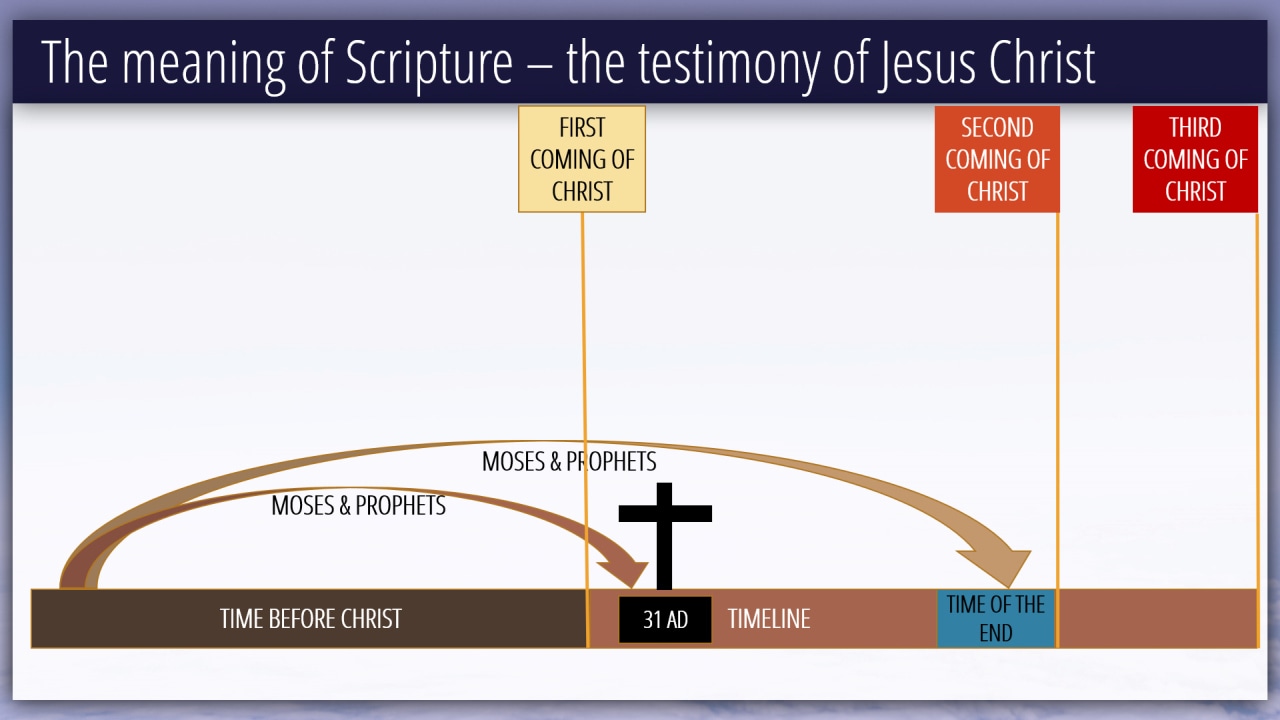 The meaning of Scripture – the testimony of Jesus Christ

FIRST COMING OF CHRIST

SECOND COMING OF CHRIST

THIRD COMING OF CHRIST

MOSES & PROPHETS

MOSES & PROPHETS

TIME BEFORE CHRIST

31 AD

TIMELINE

TIME OF THE END